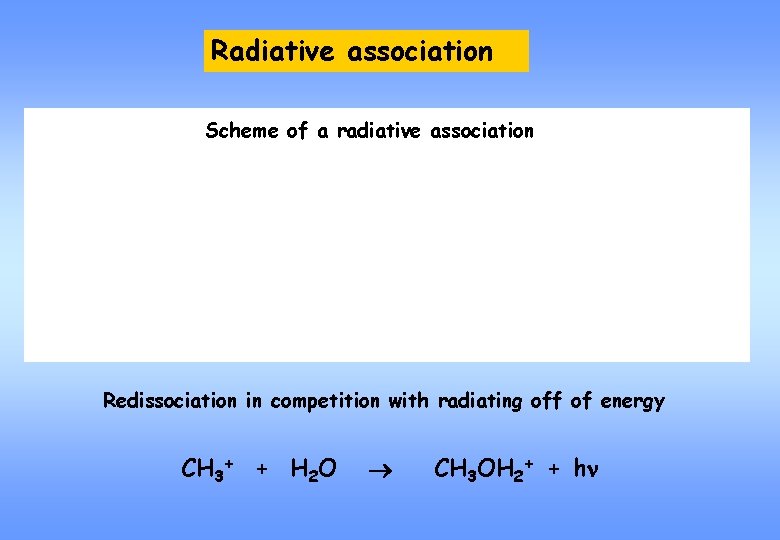 Radiative association

Scheme of a radiative association

Redissociation in competition with radiating off of energy

$CH_3^+ + H_2O \rightarrow CH_3OH_2^+ + h\nu$